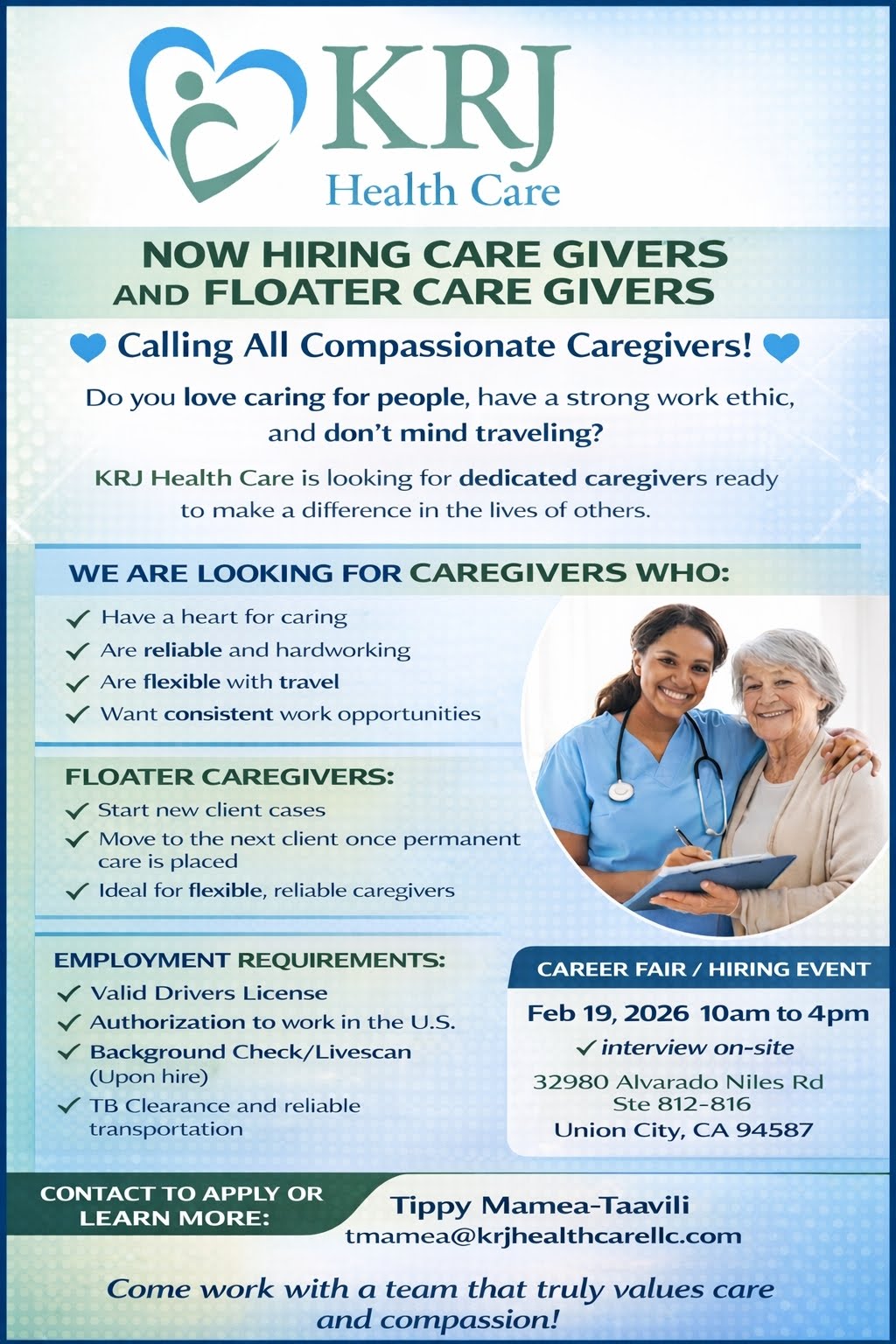 KRJ
Health Care

NOW HIRING CARE GIVERS AND FLOATER CARE GIVERS

Calling All Compassionate Caregivers!

Do you love caring for people, have a strong work ethic, and don't mind traveling?

KRJ Health Care is looking for dedicated caregivers ready to make a difference in the lives of others.

WE ARE LOOKING FOR CAREGIVERS WHO:

✓ Have a heart for caring
✓ Are reliable and hardworking
✓ Are flexible with travel
✓ Want consistent work opportunities

FLOATER CAREGIVERS:

✓ Start new client cases
✓ Move to the next client once permanent care is placed
✓ Ideal for flexible, reliable caregivers

EMPLOYMENT REQUIREMENTS:

✓ Valid Drivers License
✓ Authorization to work in the U.S.
✓ Background Check/Livescan (Upon hire)
✓ TB Clearance and reliable transportation

CAREER FAIR / HIRING EVENT

Feb 19, 2026 10am to 4pm
✓ interview on-site
32980 Alvarado Niles Rd
Ste 812-816
Union City, CA 94587

CONTACT TO APPLY OR LEARN MORE:

Tippy Mamea-Taavili
tmamea@krjhealthcarellc.com

Come work with a team that truly values care and compassion!